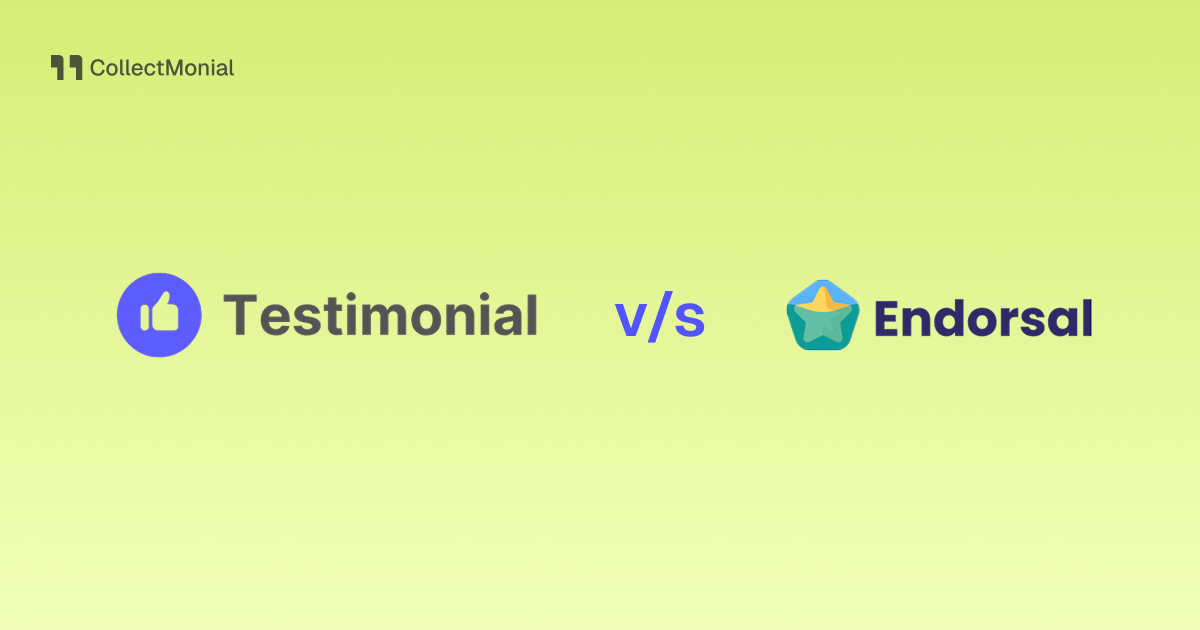 CollectMonial

Testimonial v/s Endorsal